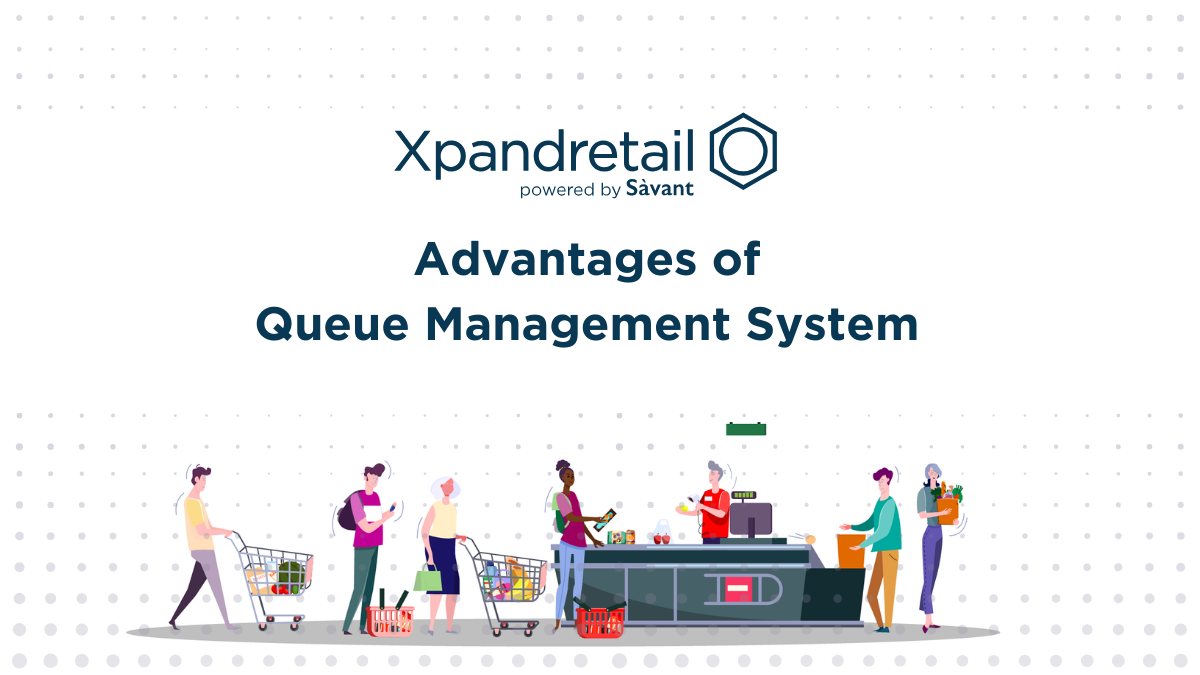 Xpandretail
powered by Sàvant

Advantages of
Queue Management System